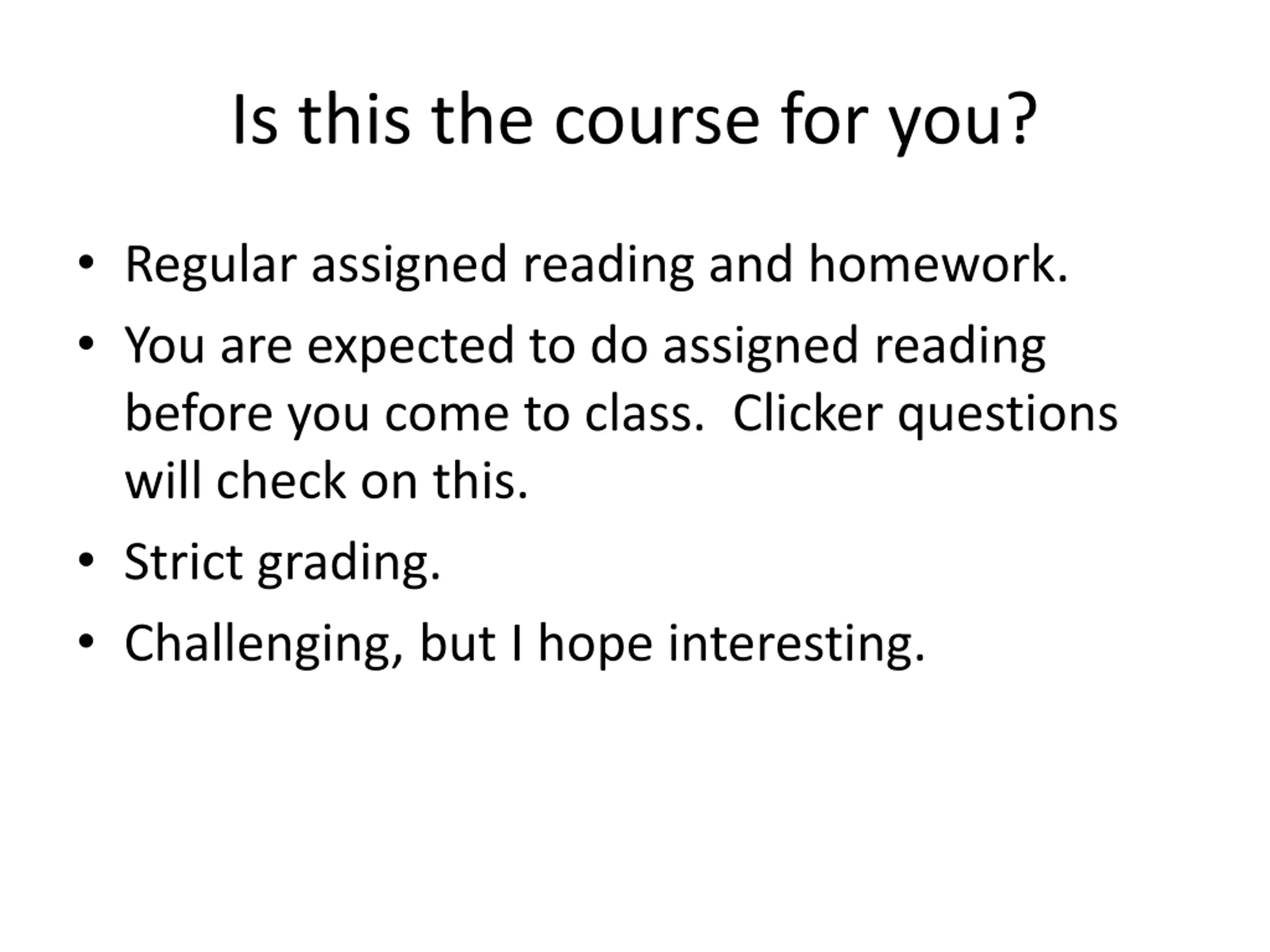 Is this the course for you?

• Regular assigned reading and homework.
• You are expected to do assigned reading before you come to class. Clicker questions will check on this.
• Strict grading.
• Challenging, but I hope interesting.